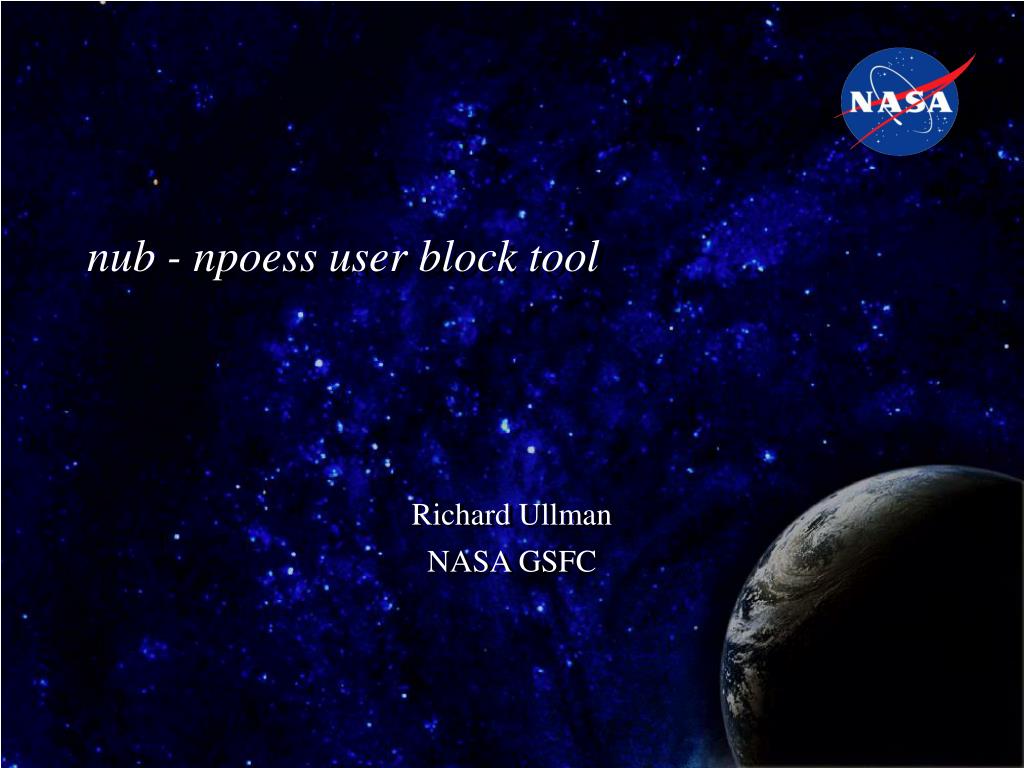 NASA

nub - npoess user block tool

Richard Ullman
NASA GSFC